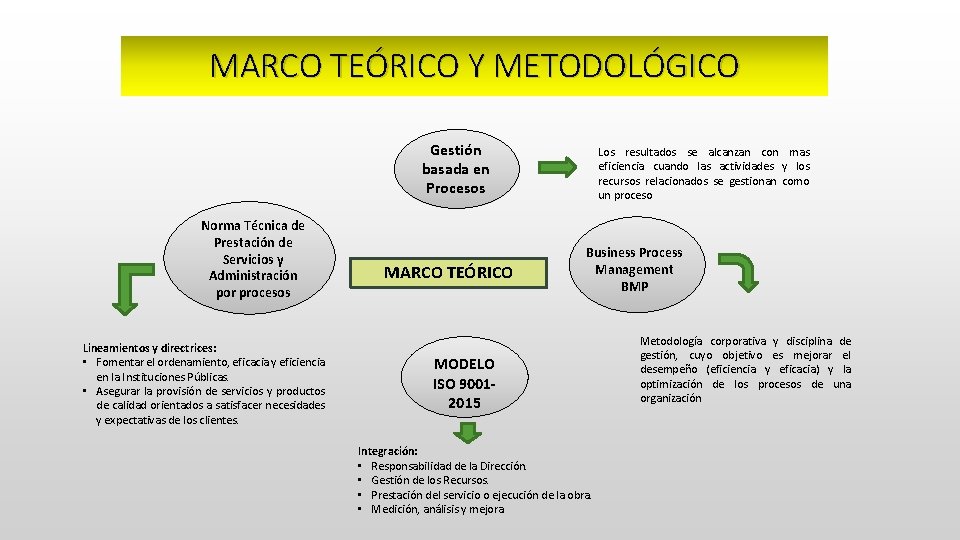 MARCO TEÓRICO Y METODOLÓGICO

Gestión basada en Procesos

Los resultados se alcanzan con mas eficiencia cuando las actividades y los recursos relacionados se gestionan como un proceso

Norma Técnica de Prestación de Servicios y Administración por procesos

MARCO TEÓRICO

Business Process Management BMP

Lineamientos y directrices:
• Fomentar el ordenamiento, eficacia y eficiencia en la Instituciones Públicas.
• Asegurar la provisión de servicios y productos de calidad orientados a satisfacer necesidades y expectativas de los clientes.

MODELO ISO 9001-2015

Metodología corporativa y disciplina de gestión, cuyo objetivo es mejorar el desempeño (eficiencia y eficacia) y la optimización de los procesos de una organización

Integración:
• Responsabilidad de la Dirección.
• Gestión de los Recursos.
• Prestación del servicio o ejecución de la obra.
• Medición, análisis y mejora